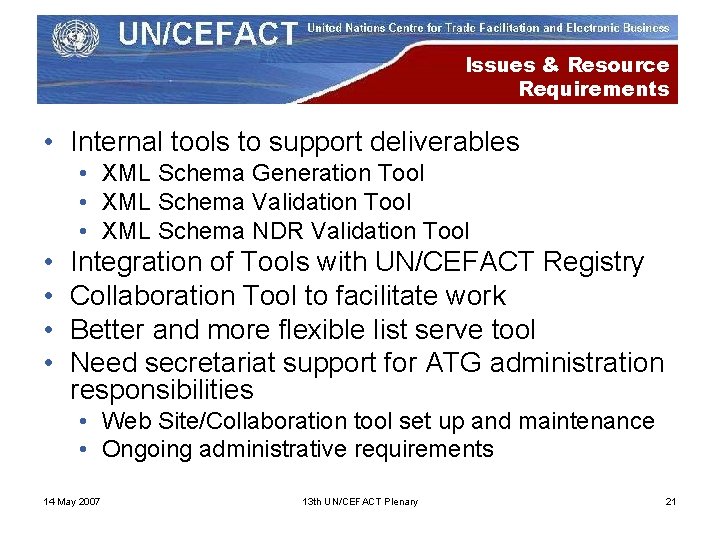 UN/CEFACT United Nations Centre for Trade Facilitation and Electronic Business

Issues & Resource Requirements

• Internal tools to support deliverables
  • XML Schema Generation Tool
  • XML Schema Validation Tool
  • XML Schema NDR Validation Tool
• Integration of Tools with UN/CEFACT Registry
• Collaboration Tool to facilitate work
• Better and more flexible list serve tool
• Need secretariat support for ATG administration responsibilities
  • Web Site/Collaboration tool set up and maintenance
  • Ongoing administrative requirements

14 May 2007

13th UN/CEFACT Plenary

21